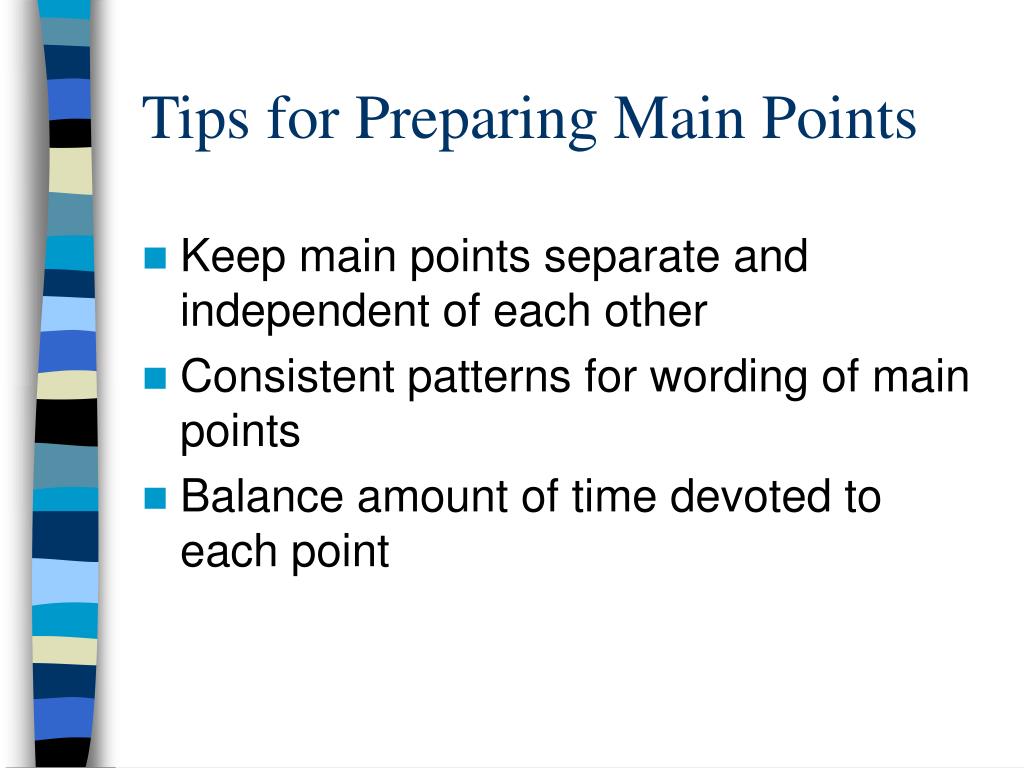 Tips for Preparing Main Points

- Keep main points separate and independent of each other
- Consistent patterns for wording of main points
- Balance amount of time devoted to each point